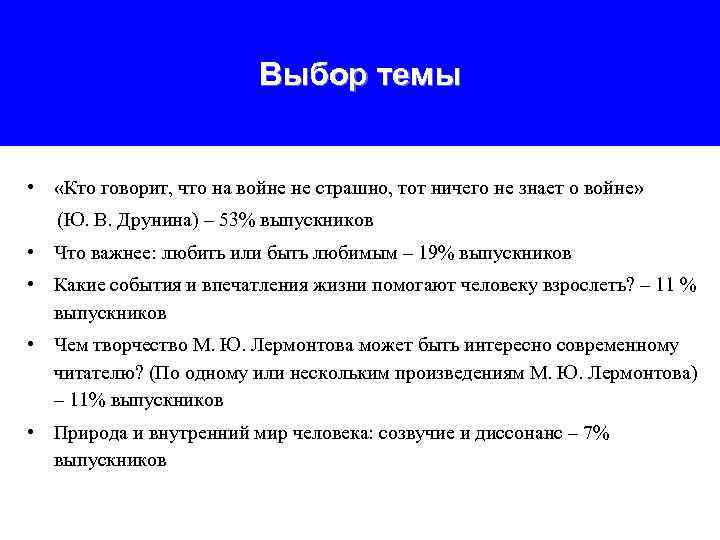 Выбор темы

• «Кто говорит, что на войне не страшно, тот ничего не знает о войне» (Ю. В. Друнина) – 53% выпускников

• Что важнее: любить или быть любимым – 19% выпускников

• Какие события и впечатления жизни помогают человеку взрослеть? – 11 % выпускников

• Чем творчество М. Ю. Лермонтова может быть интересно современному читателю? (По одному или нескольким произведениям М. Ю. Лермонтова) – 11% выпускников

• Природа и внутренний мир человека: созвучие и диссонанс – 7% выпускников